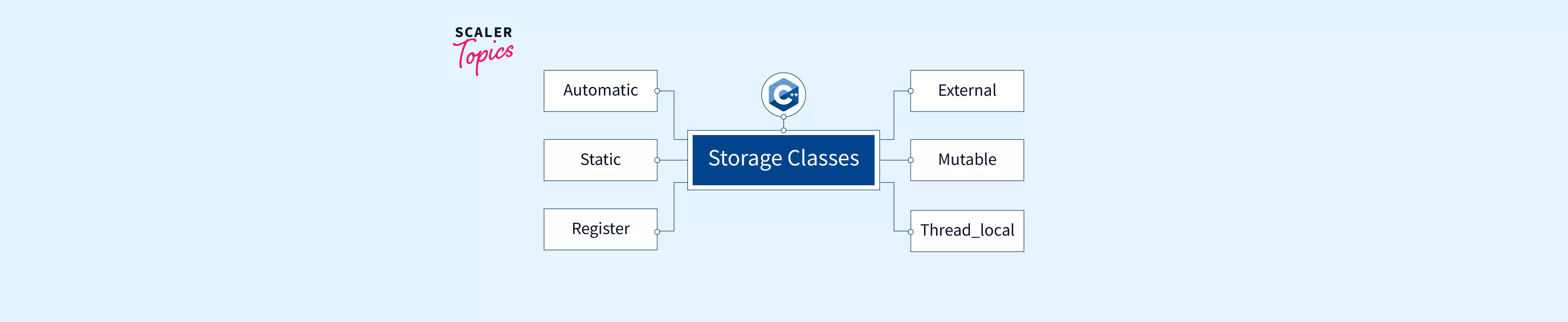 SCALER
Topics

Automatic

Static

Register

C++

Storage Classes

External

Mutable

Thread_local